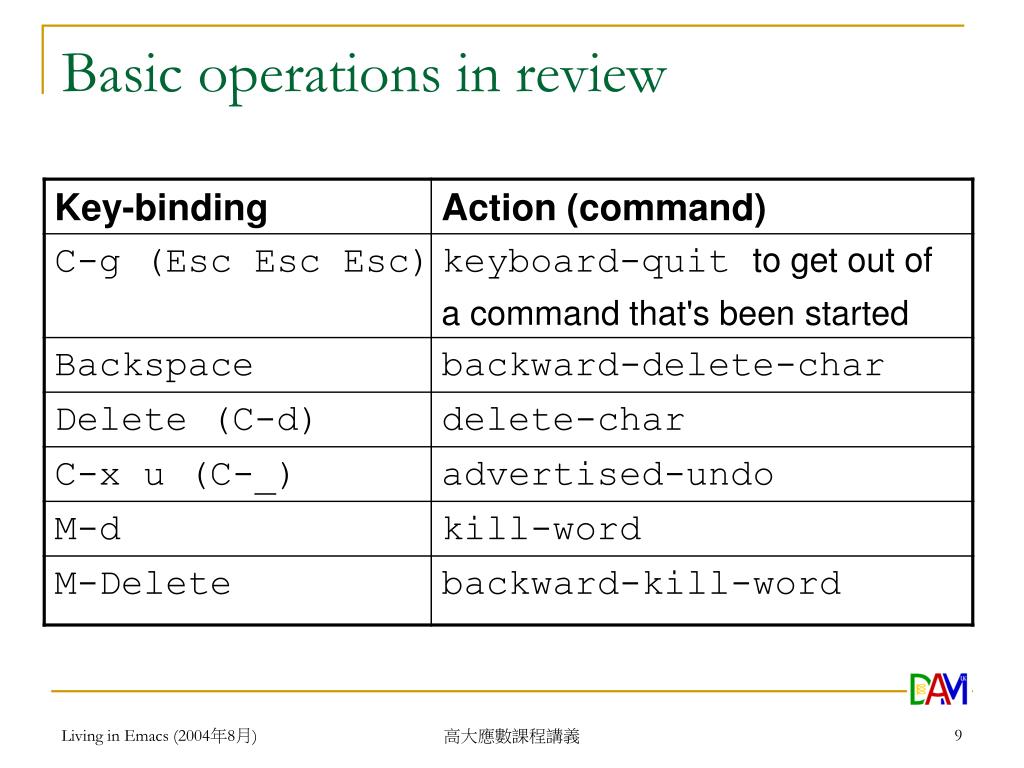 Basic operations in review

| Key-binding | Action (command) |
|---|---|
| C-g (Esc Esc Esc) | keyboard-quit to get out of a command that's been started |
| Backspace | backward-delete-char |
| Delete (C-d) | delete-char |
| C-x u (C-_) | advertised-undo |
| M-d | kill-word |
| M-Delete | backward-kill-word |

DAM

Living in Emacs (2004年8月)

高大應數課程講義

9